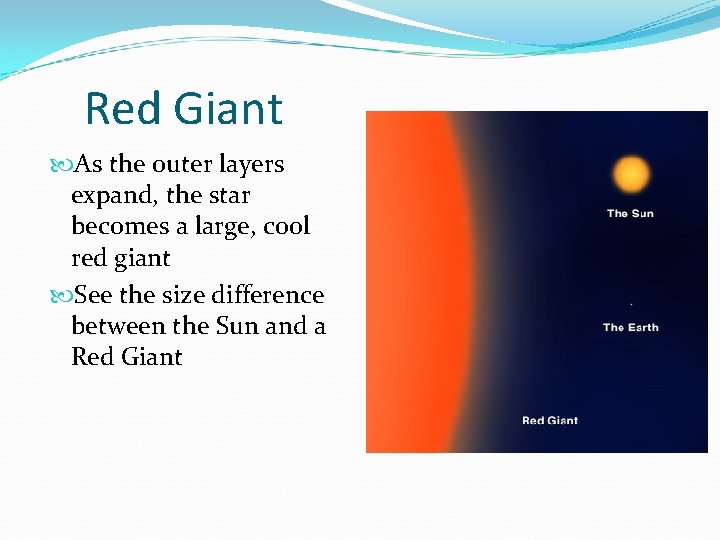 Red Giant

As the outer layers expand, the star becomes a large, cool red giant

See the size difference between the Sun and a Red Giant

The Sun

The Earth

Red Giant